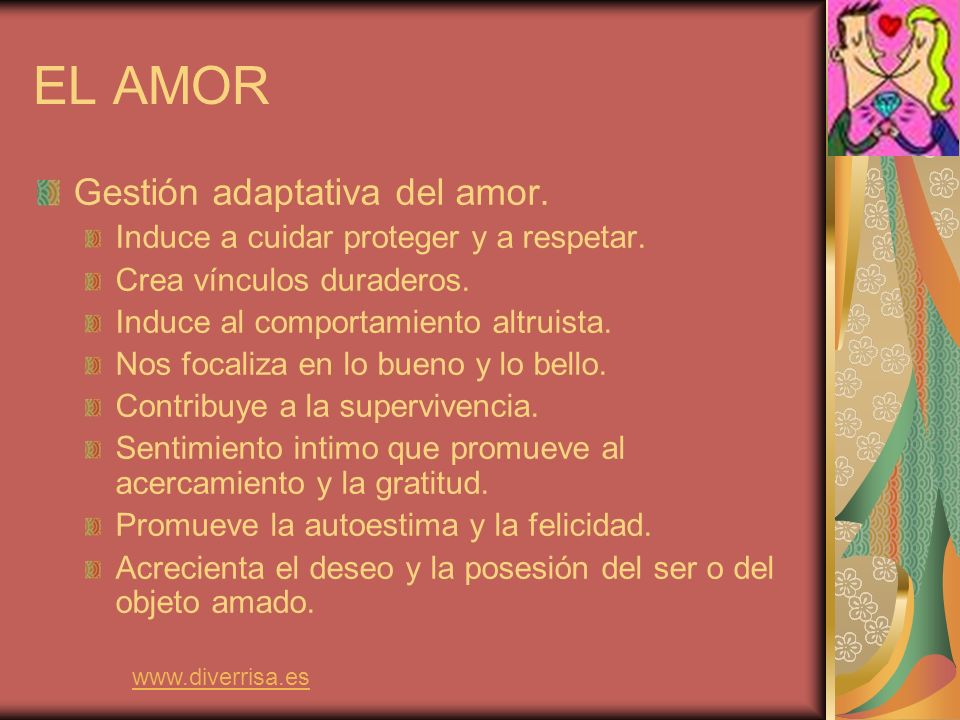 EL AMOR

Gestión adaptativa del amor.

Induce a cuidar proteger y a respetar.

Crea vínculos duraderos.

Induce al comportamiento altruista.

Nos focaliza en lo bueno y lo bello.

Contribuye a la supervivencia.

Sentimiento intimo que promueve al acercamiento y la gratitud.

Promueve la autoestima y la felicidad.

Acrecienta el deseo y la posesión del ser o del objeto amado.

www.diverrisa.es